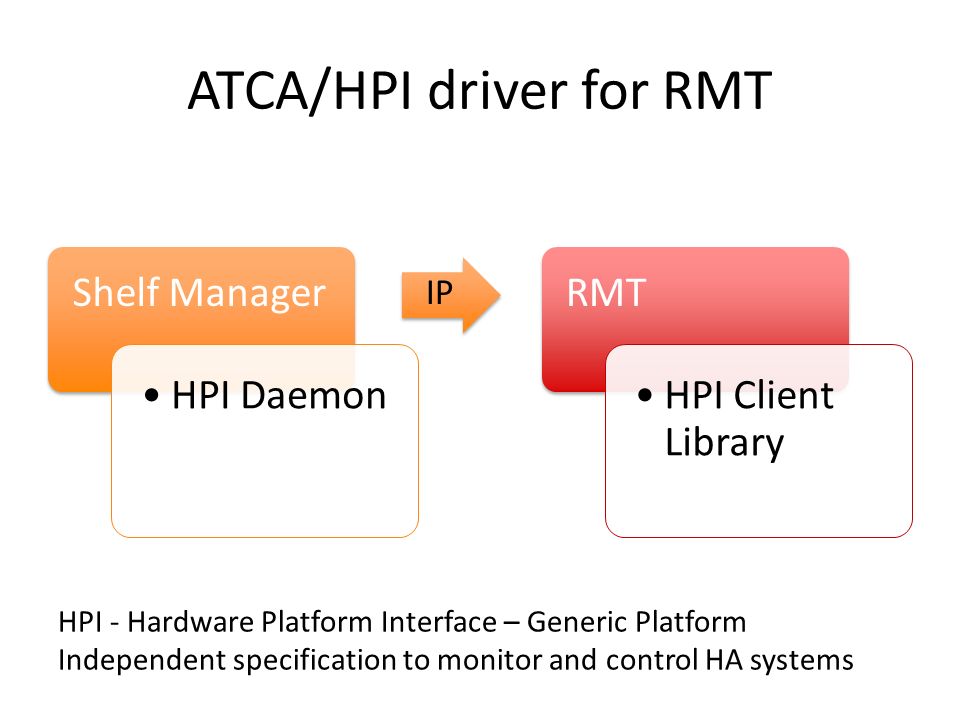 ATCA/HPI driver for RMT

Shelf Manager

• HPI Daemon

IP

RMT

• HPI Client Library

HPI - Hardware Platform Interface – Generic Platform Independent specification to monitor and control HA systems